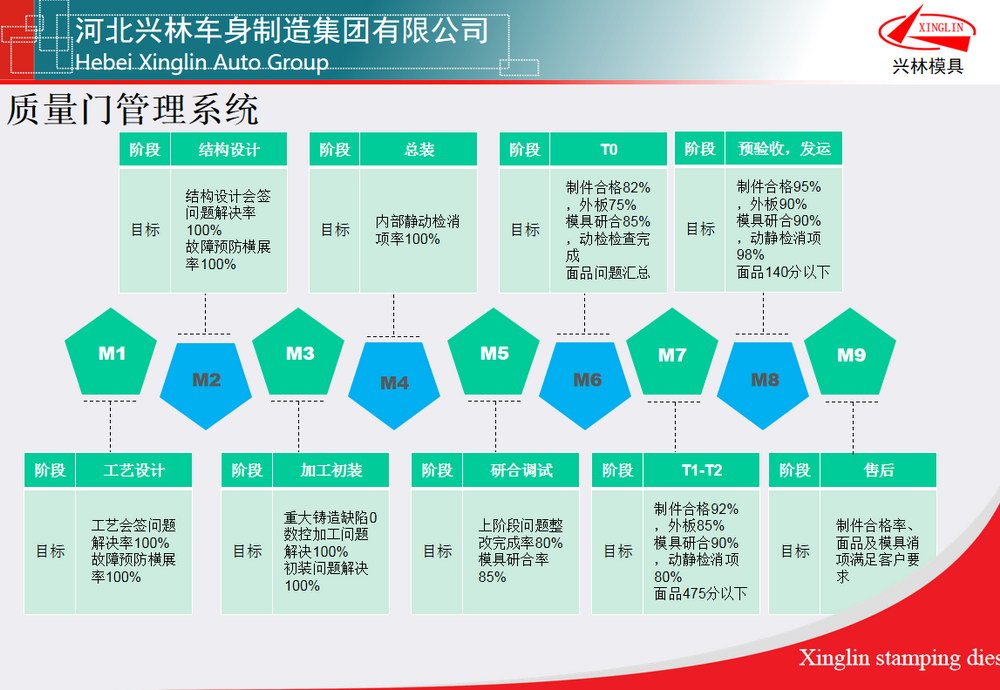 河北兴林车身制造集团有限公司
Hebei Xinglin Auto Group

XINGLIN
兴林模具

质量门管理系统

| 阶段 | 结构设计 |
|---|---|
| 目标 | 结构设计会签问题解决率100% 故障预防横展率100% |

| 阶段 | 总装 |
|---|---|
| 目标 | 内部静动检消项率100% |

| 阶段 | T0 |
|---|---|
| 目标 | 制件合格82%，外板75% 模具研合85%，动检检查完成 面品问题汇总 |

| 阶段 | 预验收，发运 |
|---|---|
| 目标 | 制件合格95%，外板90% 模具研合90%，动静检消项98% 面品140分以下 |

M1 M2 M3 M4 M5 M6 M7 M8 M9

| 阶段 | 工艺设计 |
|---|---|
| 目标 | 工艺会签问题解决率100% 故障预防横展率100% |

| 阶段 | 加工初装 |
|---|---|
| 目标 | 重大铸造缺陷0 数控加工问题解决100% 初装问题解决100% |

| 阶段 | 研合调试 |
|---|---|
| 目标 | 上阶段问题整改完成率80% 模具研合率85% |

| 阶段 | T1-T2 |
|---|---|
| 目标 | 制件合格92%，外板85% 模具研合90%，动静检消项80% 面品475分以下 |

| 阶段 | 售后 |
|---|---|
| 目标 | 制件合格率、面品及模具消项满足客户要求 |

Xinglin stamping dies